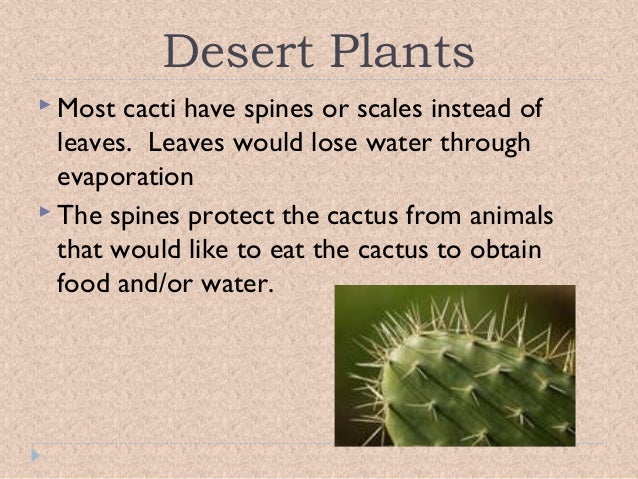 Desert Plants

Most cacti have spines or scales instead of leaves. Leaves would lose water through evaporation

The spines protect the cactus from animals that would like to eat the cactus to obtain food and/or water.